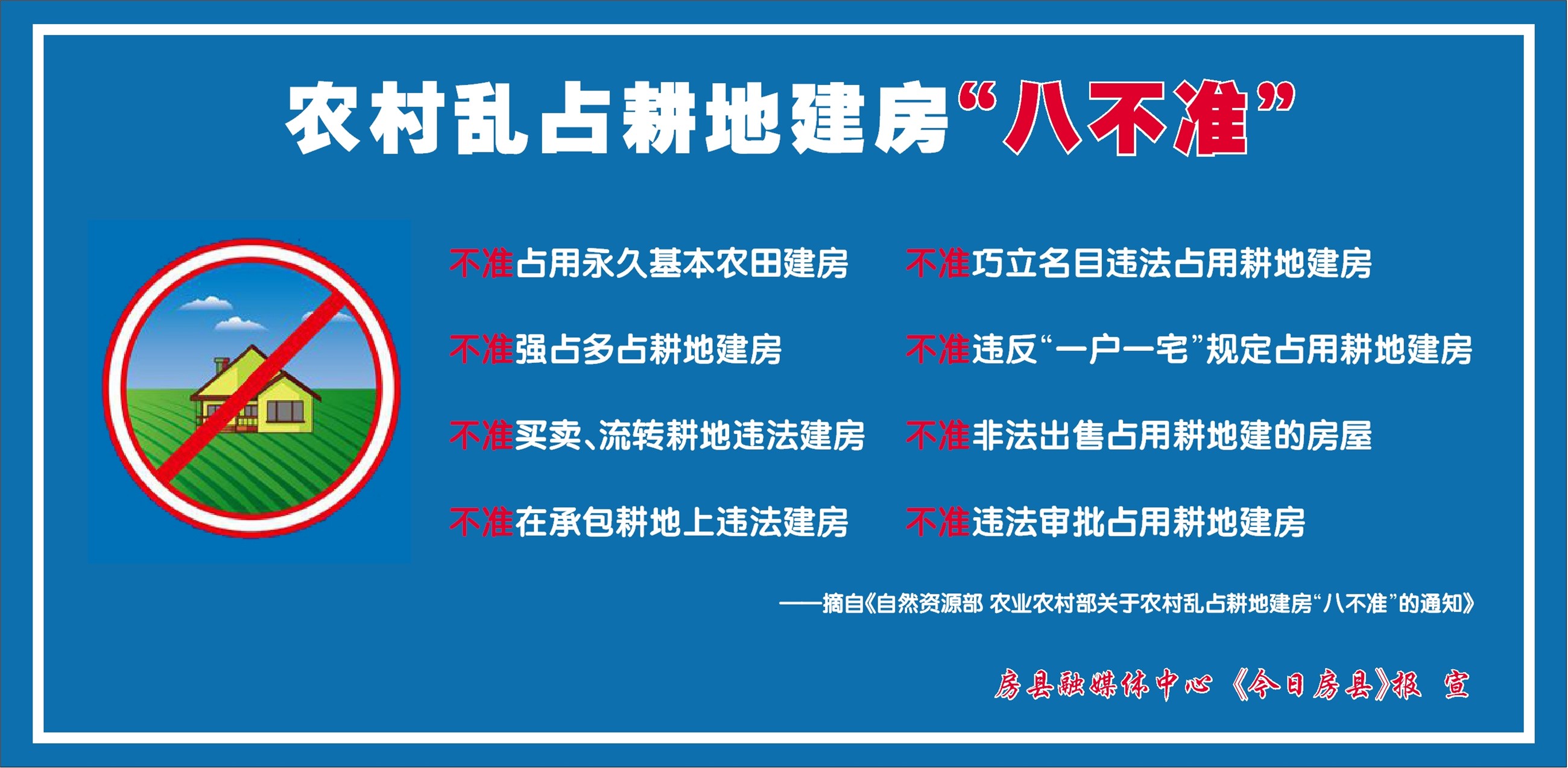 农村乱占耕地建房“八不准”

不准占用永久基本农田建房

不准强占多占耕地建房

不准买卖、流转耕地违法建房

不准在承包耕地上违法建房

不准巧立名目违法占用耕地建房

不准违反“一户一宅”规定占用耕地建房

不准非法出售占用耕地建的房屋

不准违法审批占用耕地建房

——摘自《自然资源部 农业农村部关于农村乱占耕地建房“八不准”的通知》

房县融媒体中心《今日房县》报 宣